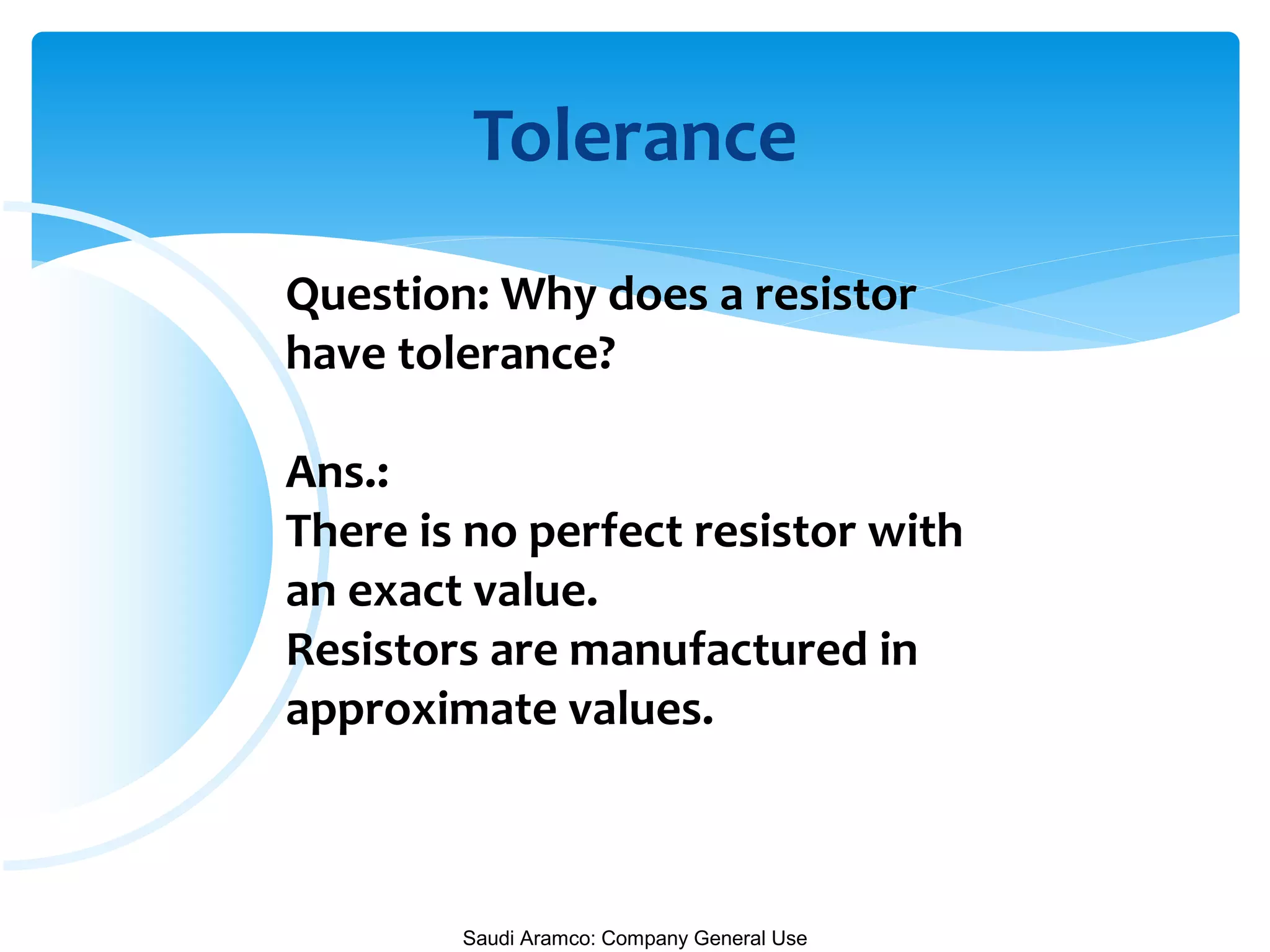 Tolerance

Question: Why does a resistor have tolerance?

Ans.:
There is no perfect resistor with an exact value.
Resistors are manufactured in approximate values.

Saudi Aramco: Company General Use